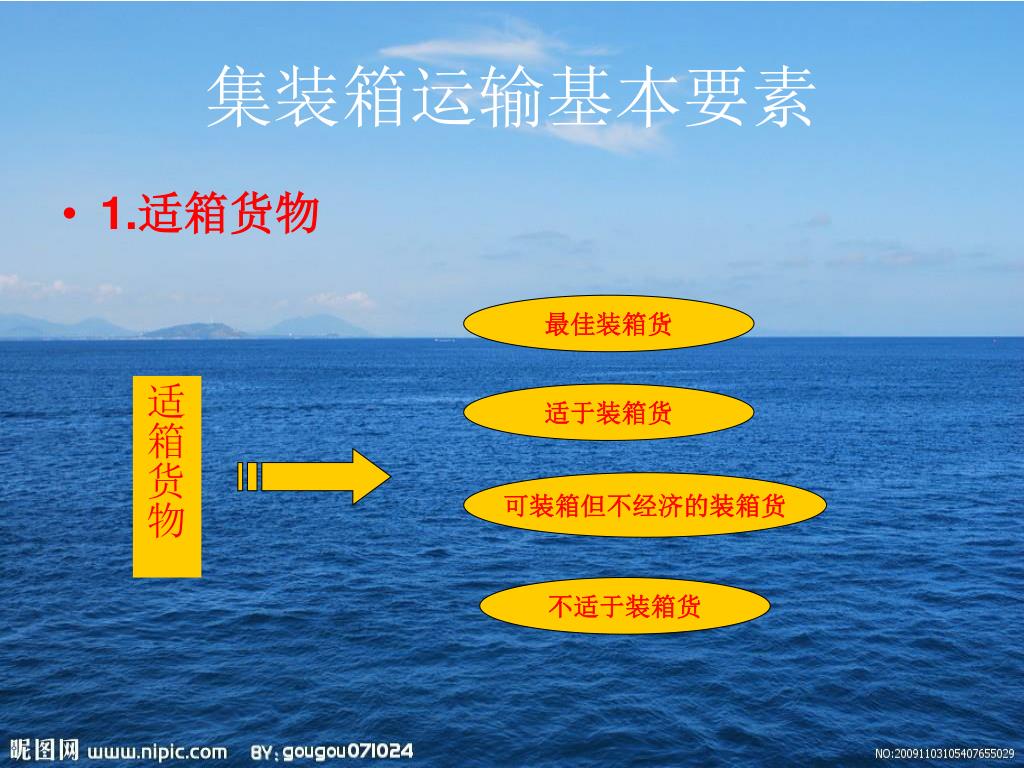 集装箱运输基本要素

• 1.适箱货物

适箱货物

最佳装箱货

适于装箱货

可装箱但不经济的装箱货

不适于装箱货

昵图网 www.nipic.com BY:gougou071024

NO:20091103105407655029